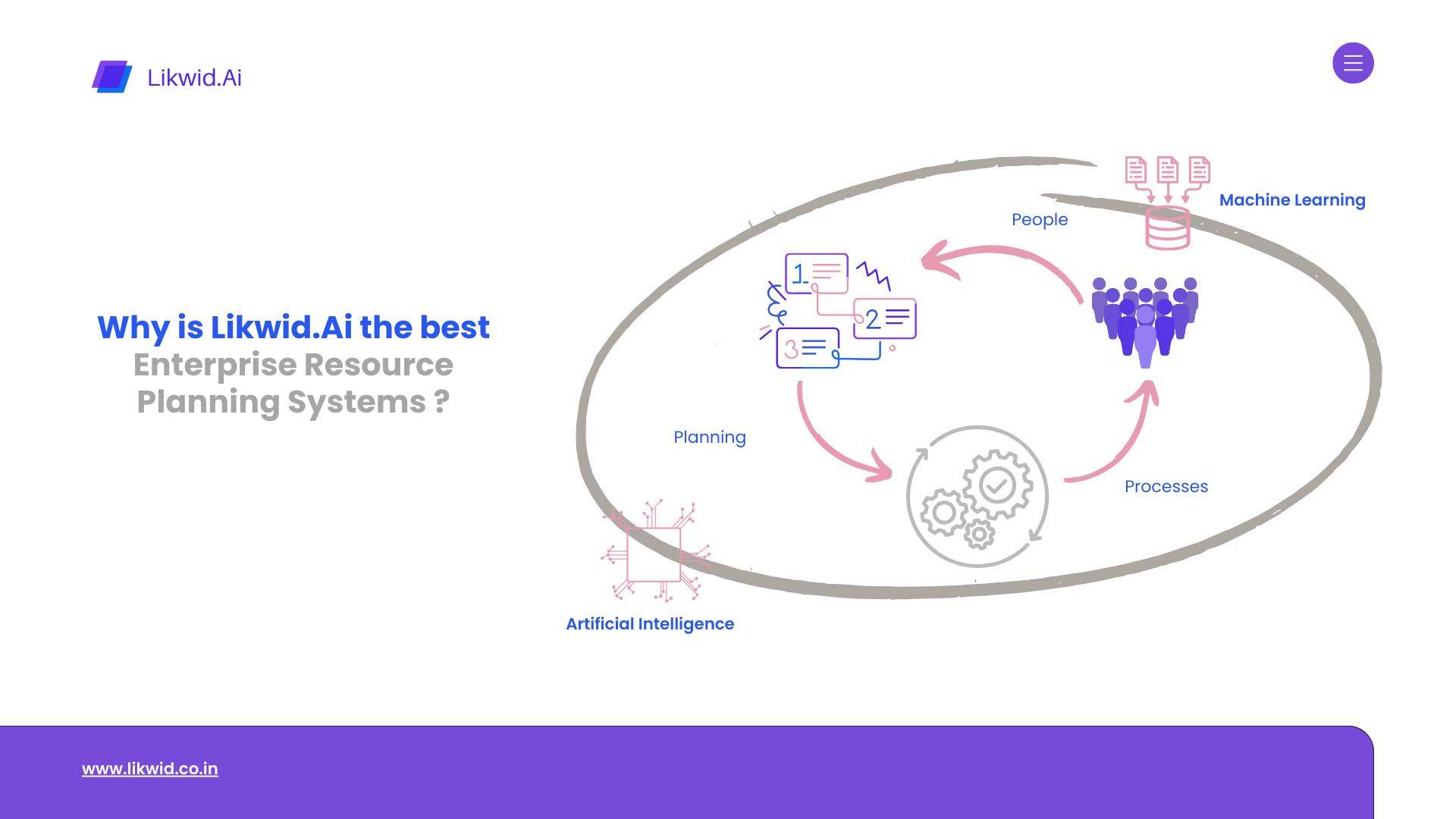 Likwid.Ai

Why is Likwid.Ai the best Enterprise Resource Planning Systems ?

Machine Learning

People

1

2

3

Planning

Processes

Artificial Intelligence

www.likwid.co.in